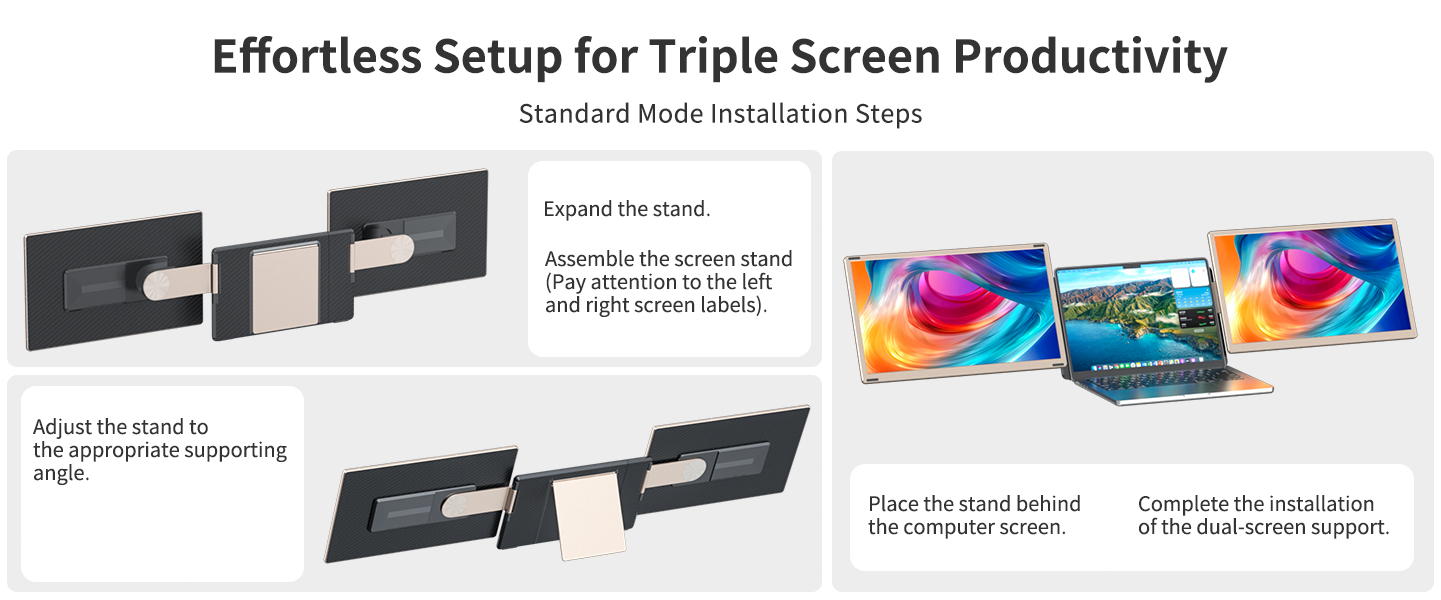 Effortless Setup for Triple Screen Productivity

Standard Mode Installation Steps

Expand the stand.

Assemble the screen stand (Pay attention to the left and right screen labels).

Adjust the stand to the appropriate supporting angle.

Place the stand behind the computer screen.

Complete the installation of the dual-screen support.